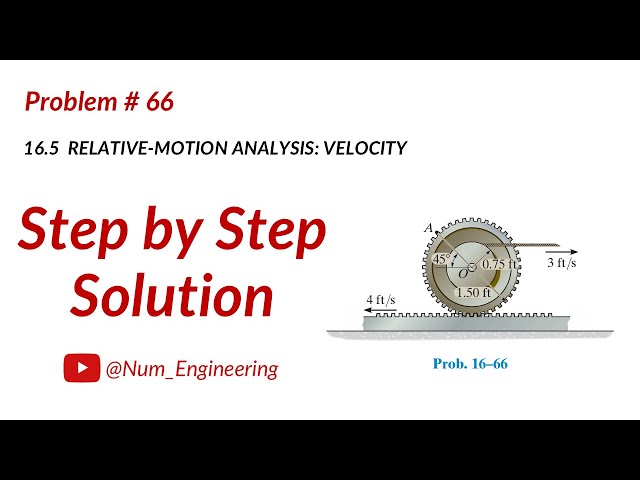 Problem # 66

16.5 RELATIVE-MOTION ANALYSIS: VELOCITY

Step by Step Solution

@Num_Engineering

A

45°

O

0.75 ft

1.50 ft

3 ft/s

4 ft/s

Prob. 16–66